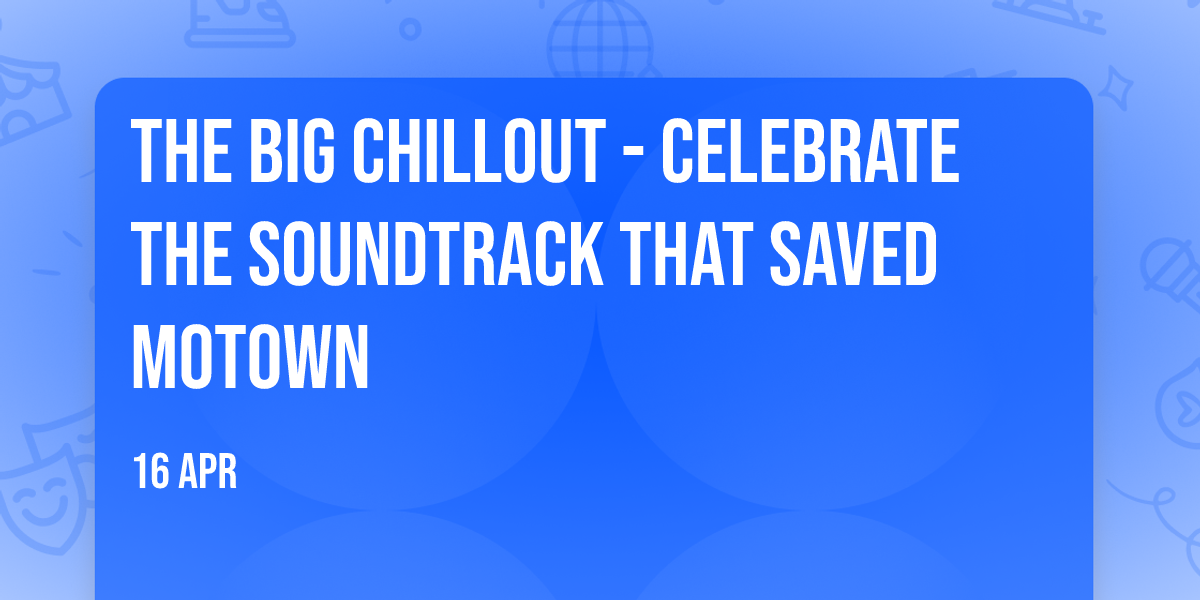 THE BIG CHILLOUT - CELEBRATE THE SOUNDTRACK THAT SAVED MOTOWN

16 APR